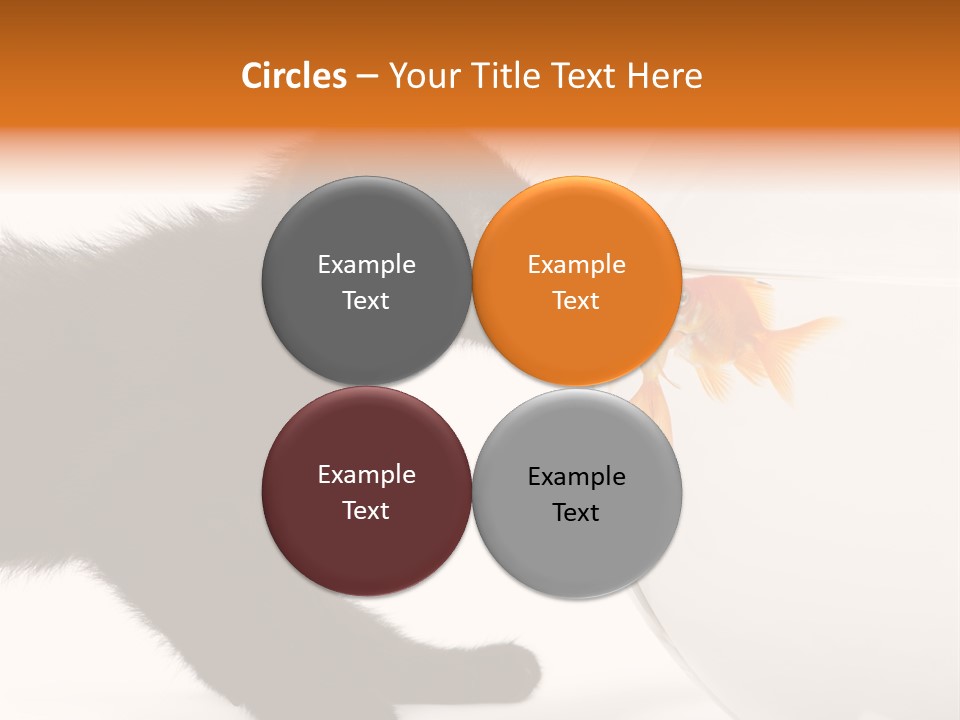 Circles – Your Title Text Here

Example Text

Example Text

Example Text

Example Text